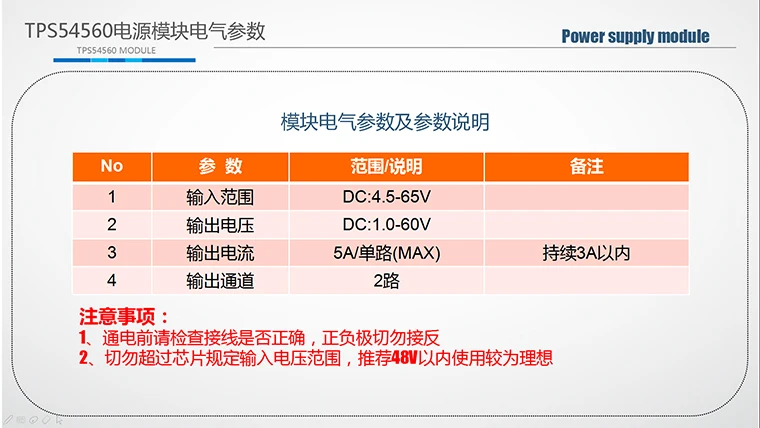 TPS54560电源模块电气参数
TPS54560 MODULE

Power supply module

模块电气参数及参数说明

| No | 参 数 | 范围/说明 | 备注 |
|---|---|---|---|
| 1 | 输入范围 | DC:4.5-65V | |
| 2 | 输出电压 | DC:1.0-60V | |
| 3 | 输出电流 | 5A/单路(MAX) | 持续3A以内 |
| 4 | 输出通道 | 2路 | |

注意事项：
1、通电前请检查接线是否正确，正负极切勿接反
2、切勿超过芯片规定输入电压范围，推荐48V以内使用较为理想